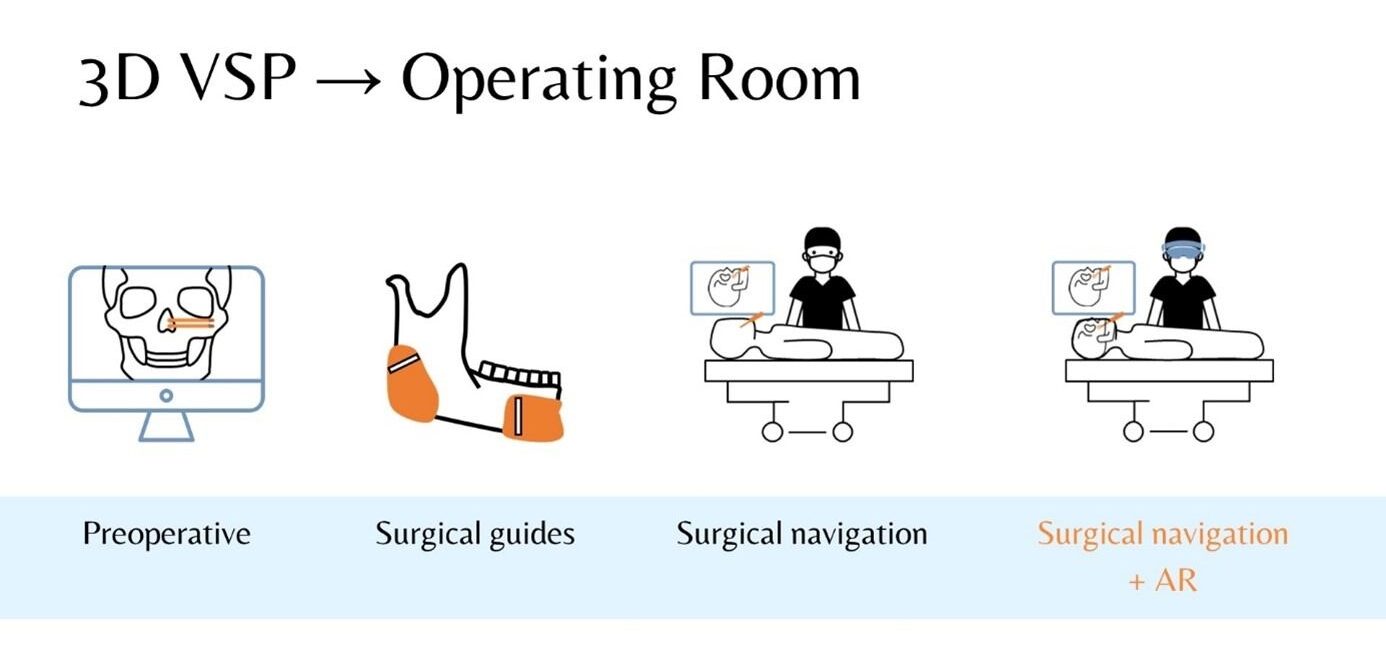 3D VSP → Operating Room

Preoperative

Surgical guides

Surgical navigation

Surgical navigation + AR